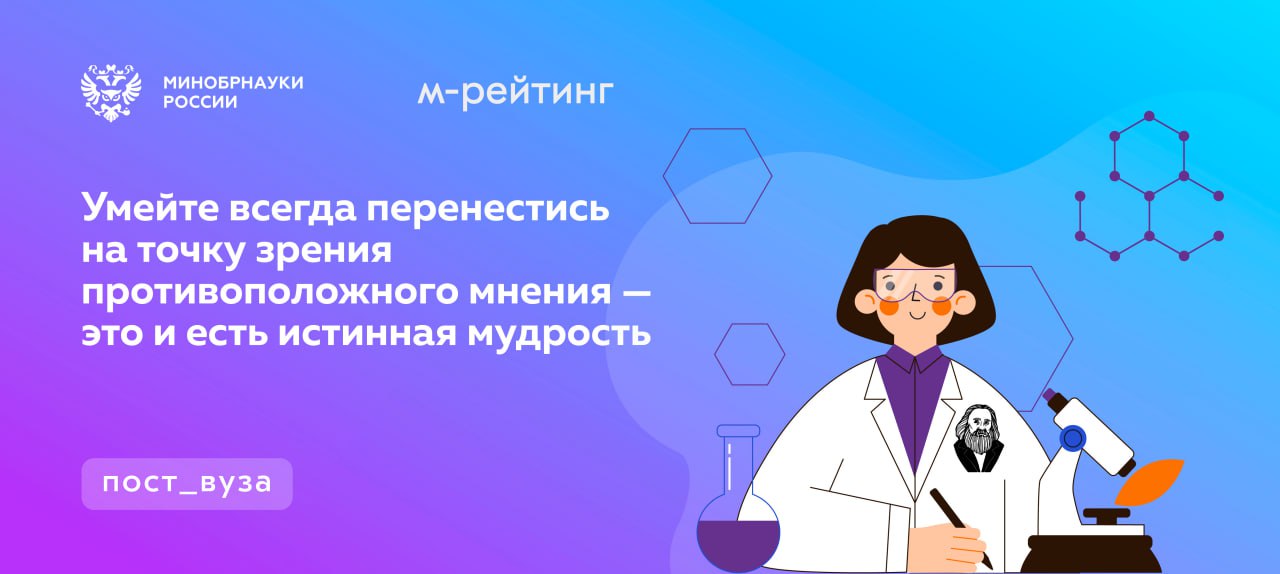 МИНОБРНАУКИ РОССИИ

м-рейтинг

Умейте всегда перенестись на точку зрения противоположного мнения — это и есть истинная мудрость

пост_вуза